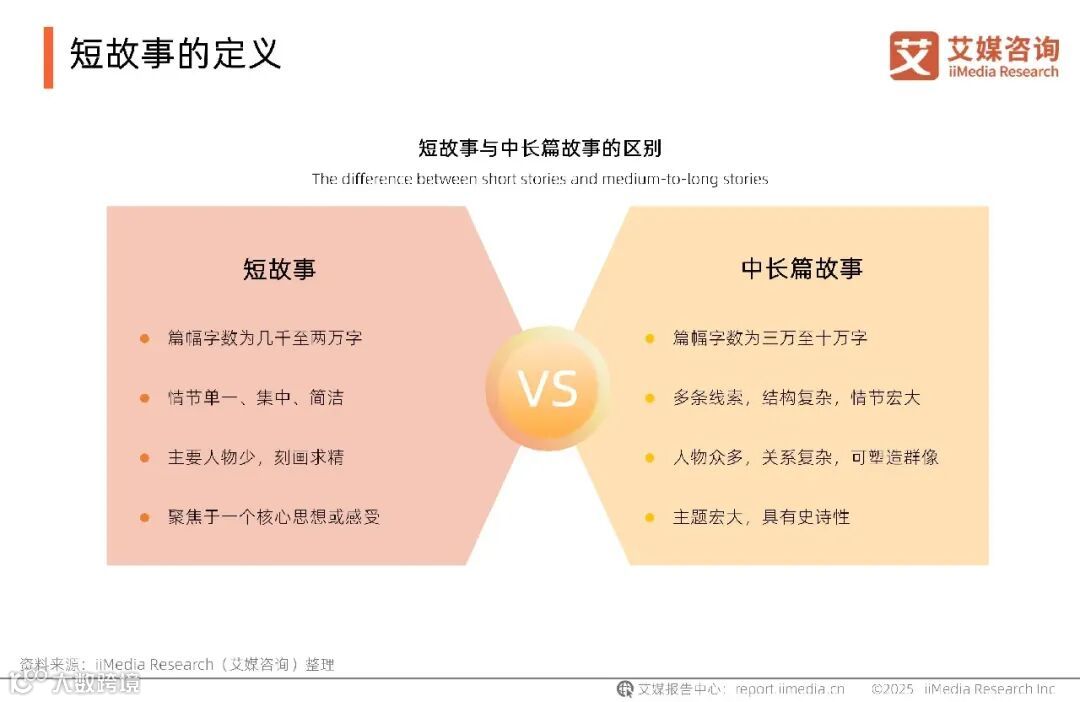 短故事的定义

艾 艾媒咨询
iiMedia Research

短故事与中长篇故事的区别
The difference between short stories and medium-to-long stories

短故事

篇幅字数为几千至两万字

情节单一、集中、简洁

主要人物少，刻画求精

聚焦于一个核心思想或感受

VS

中长篇故事

篇幅字数为三万至十万字

多条线索，结构复杂，情节宏大

人物众多，关系复杂，可塑造群像

主题宏大，具有史诗性

资料来源：iiMedia Research（艾媒咨询）整理

人数跨境

艾媒报告中心：report.iimedia.cn ©2025 iiMedia Research Inc